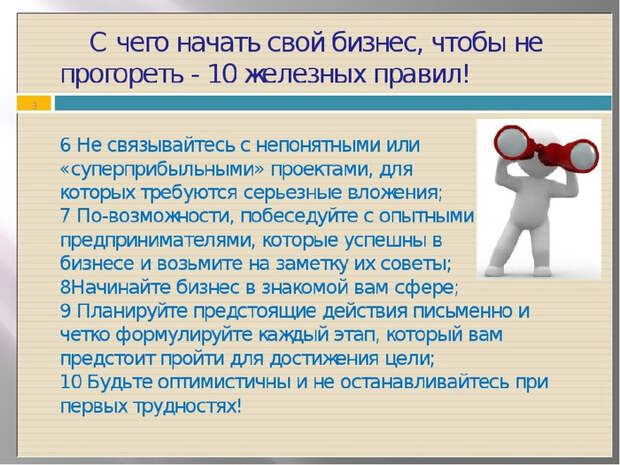 С чего начать свой бизнес, чтобы не прогореть - 10 железных правил!

3

6 Не связывайтесь с непонятными или «суперприбыльными» проектами, для которых требуются серьезные вложения;
7 По-возможности, побеседуйте с опытными предпринимателями, которые успешны в бизнесе и возьмите на заметку их советы;
8Начинайте бизнес в знакомой вам сфере;
9 Планируйте предстоящие действия письменно и четко формулируйте каждый этап, который вам предстоит пройти для достижения цели;
10 Будьте оптимистичны и не останавливайтесь при первых трудностях!